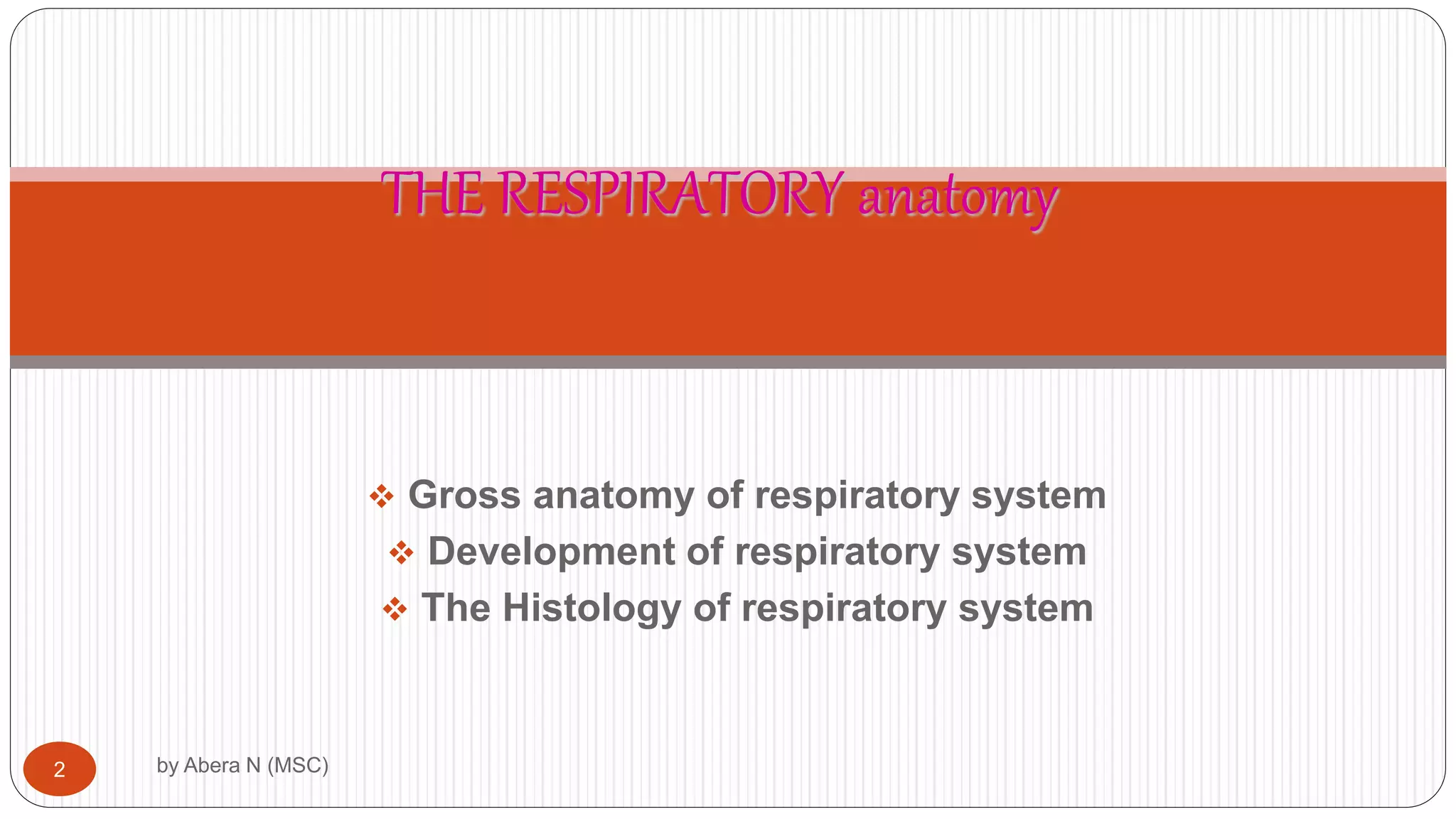 THE RESPIRATORY anatomy

❖ Gross anatomy of respiratory system
❖ Development of respiratory system
❖ The Histology of respiratory system

2

by Abera N (MSC)